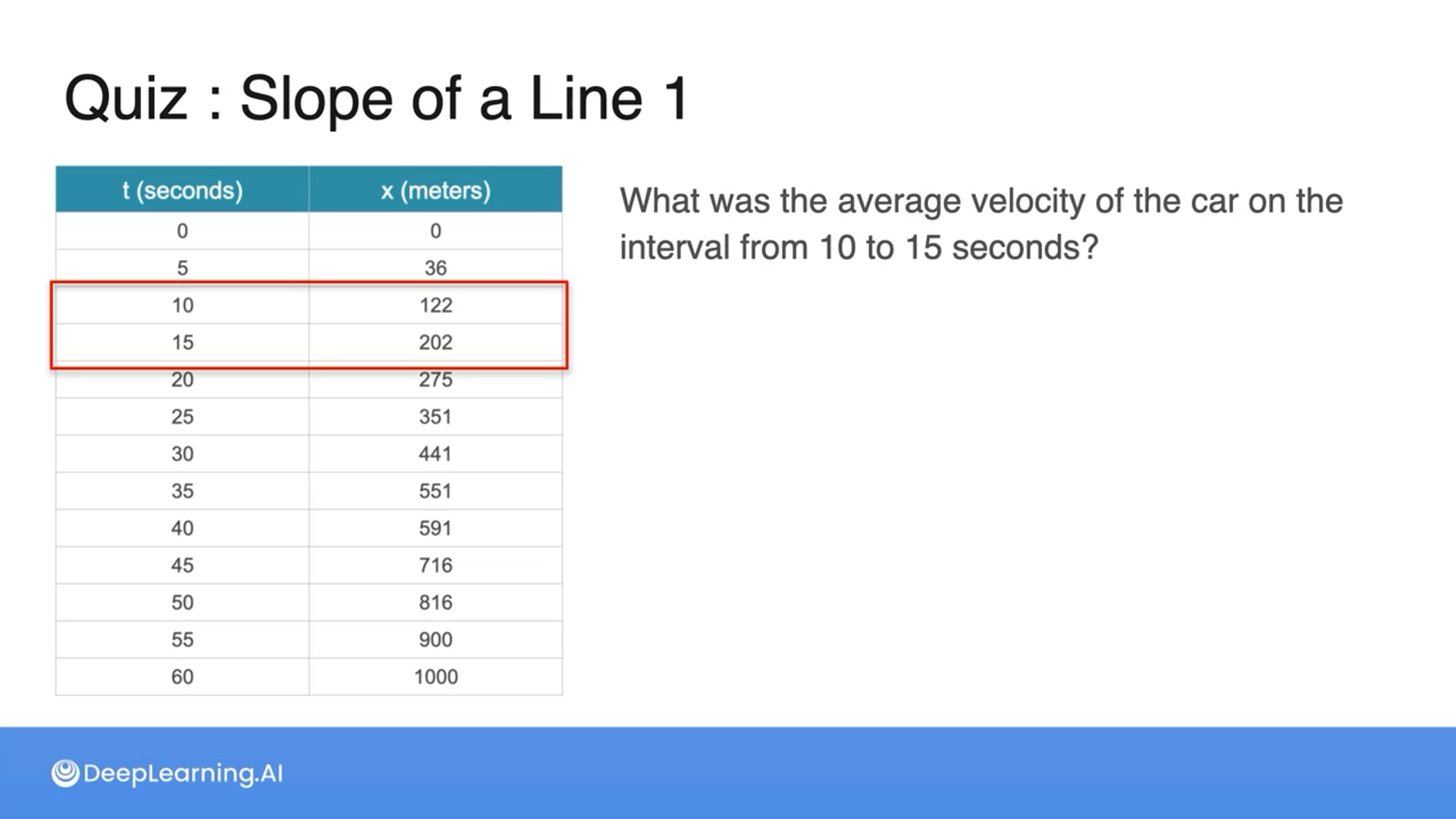 Quiz : Slope of a Line 1

| t (seconds) | x (meters) |
|---|---|
| 0 | 0 |
| 5 | 36 |
| 10 | 122 |
| 15 | 202 |
| 20 | 275 |
| 25 | 351 |
| 30 | 441 |
| 35 | 551 |
| 40 | 591 |
| 45 | 716 |
| 50 | 816 |
| 55 | 900 |
| 60 | 1000 |

What was the average velocity of the car on the interval from 10 to 15 seconds?

DeepLearning.AI